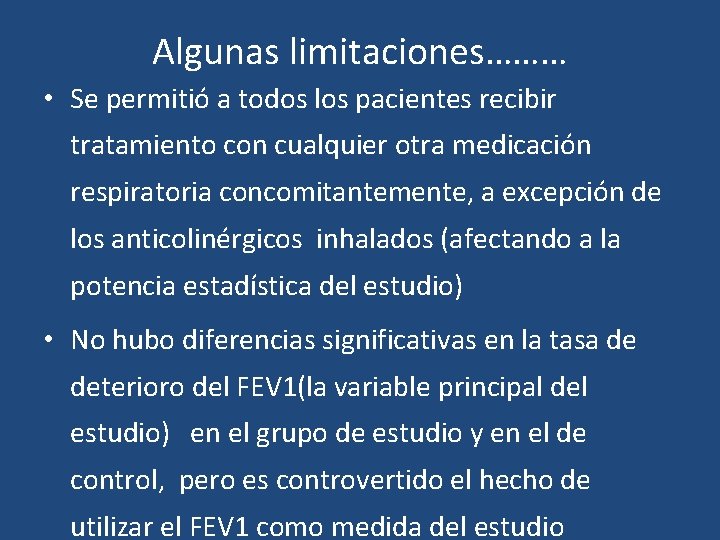 Algunas limitaciones………

• Se permitió a todos los pacientes recibir tratamiento con cualquier otra medicación respiratoria concomitantemente, a excepción de los anticolinérgicos inhalados (afectando a la potencia estadística del estudio)

• No hubo diferencias significativas en la tasa de deterioro del FEV1(la variable principal del estudio) en el grupo de estudio y en el de control, pero es controvertido el hecho de utilizar el FEV1 como medida del estudio